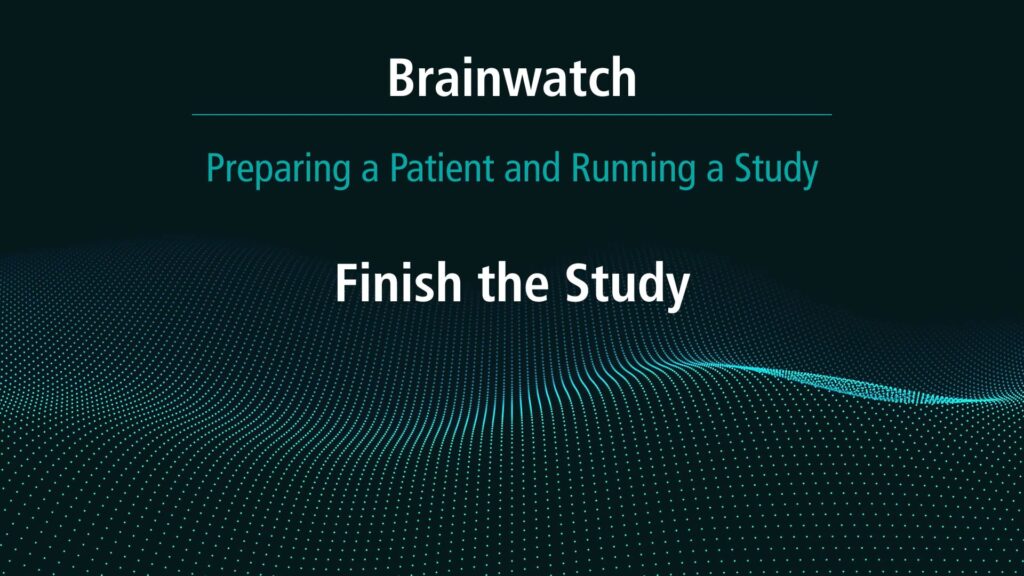 Brainwatch

Preparing a Patient and Running a Study

Finish the Study